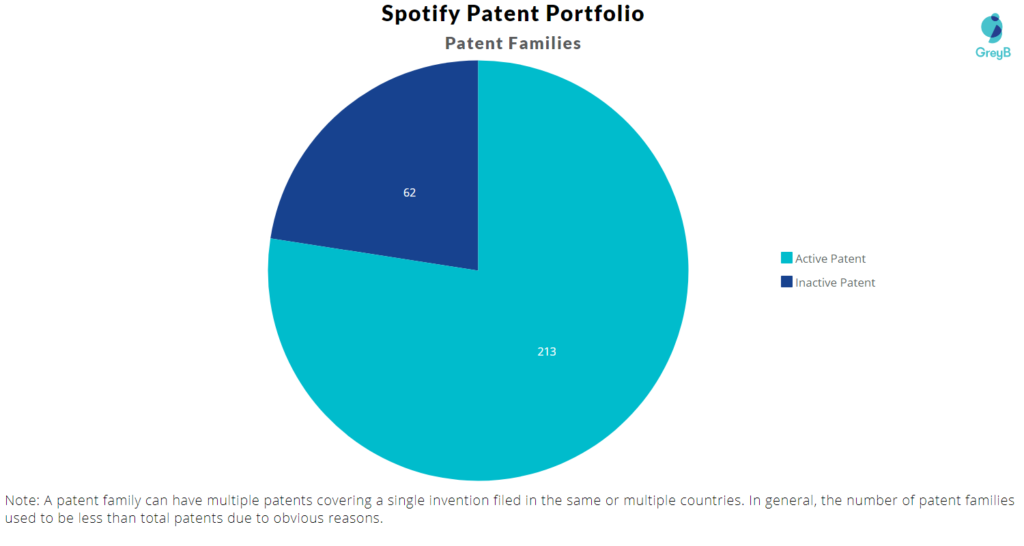 Spotify Patent Portfolio

Patent Families

GreyB

62

213

Active Patent
Inactive Patent

Note: A patent family can have multiple patents covering a single invention filed in the same or multiple countries. In general, the number of patent families used to be less than total patents due to obvious reasons.